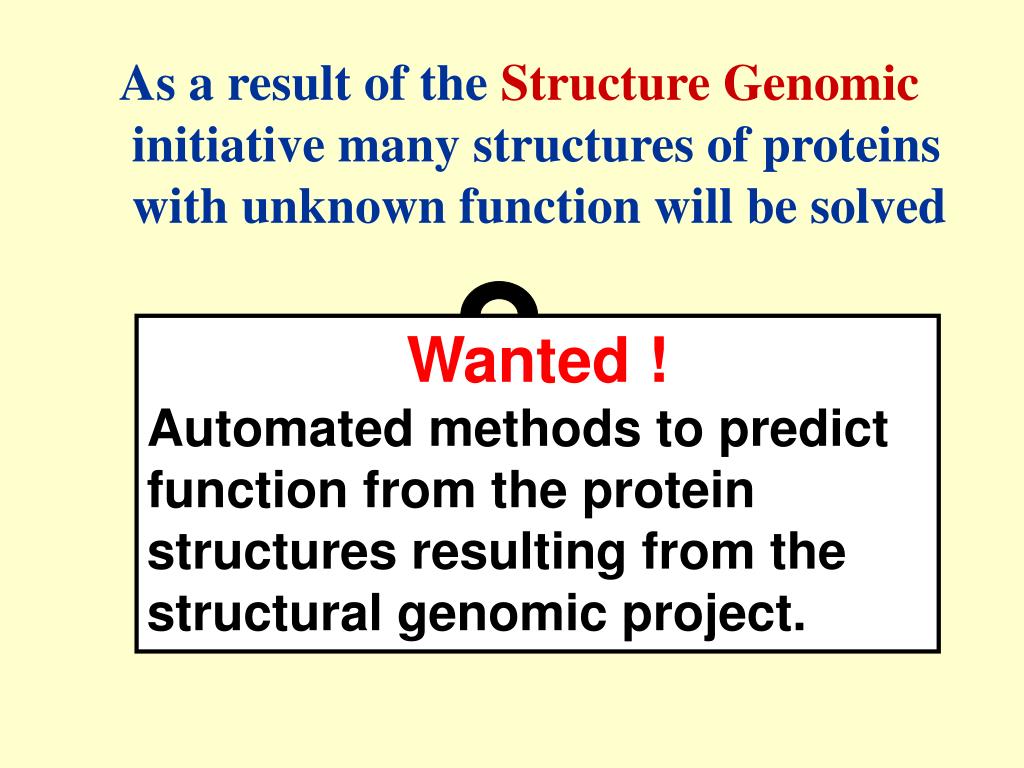 As a result of the Structure Genomic initiative many structures of proteins with unknown function will be solved

Wanted !

Automated methods to predict function from the protein structures resulting from the structural genomic project.